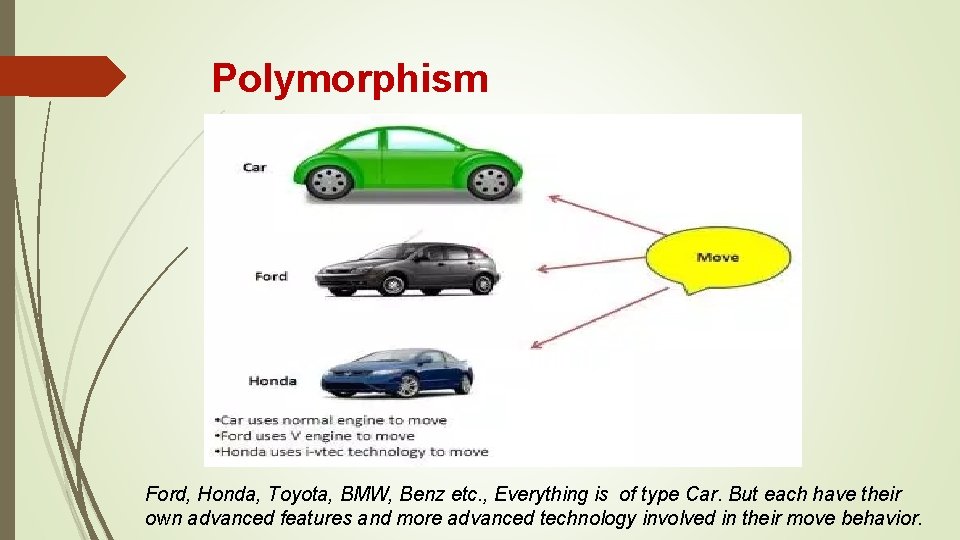 Polymorphism

Car

Ford

Honda

Move

•Car uses normal engine to move
•Ford uses V engine to move
•Honda uses i-vtec technology to move

Ford, Honda, Toyota, BMW, Benz etc., Everything is of type Car. But each have their own advanced features and more advanced technology involved in their move behavior.